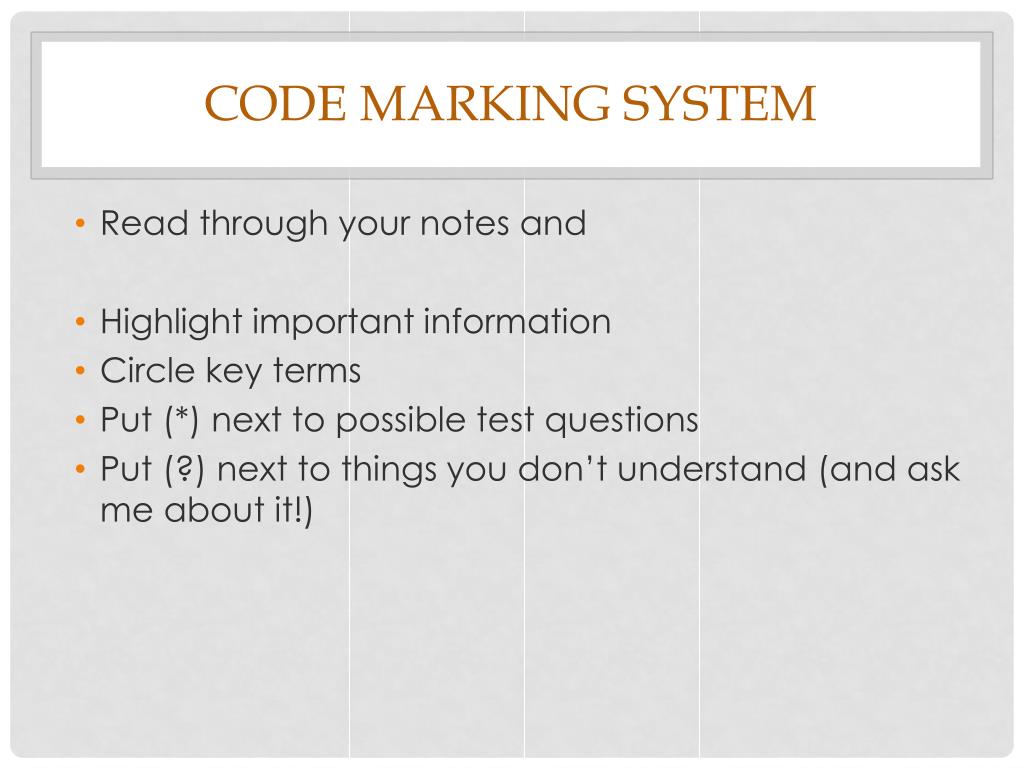 CODE MARKING SYSTEM

• Read through your notes and

• Highlight important information
• Circle key terms
• Put (*) next to possible test questions
• Put (?) next to things you don't understand (and ask me about it!)